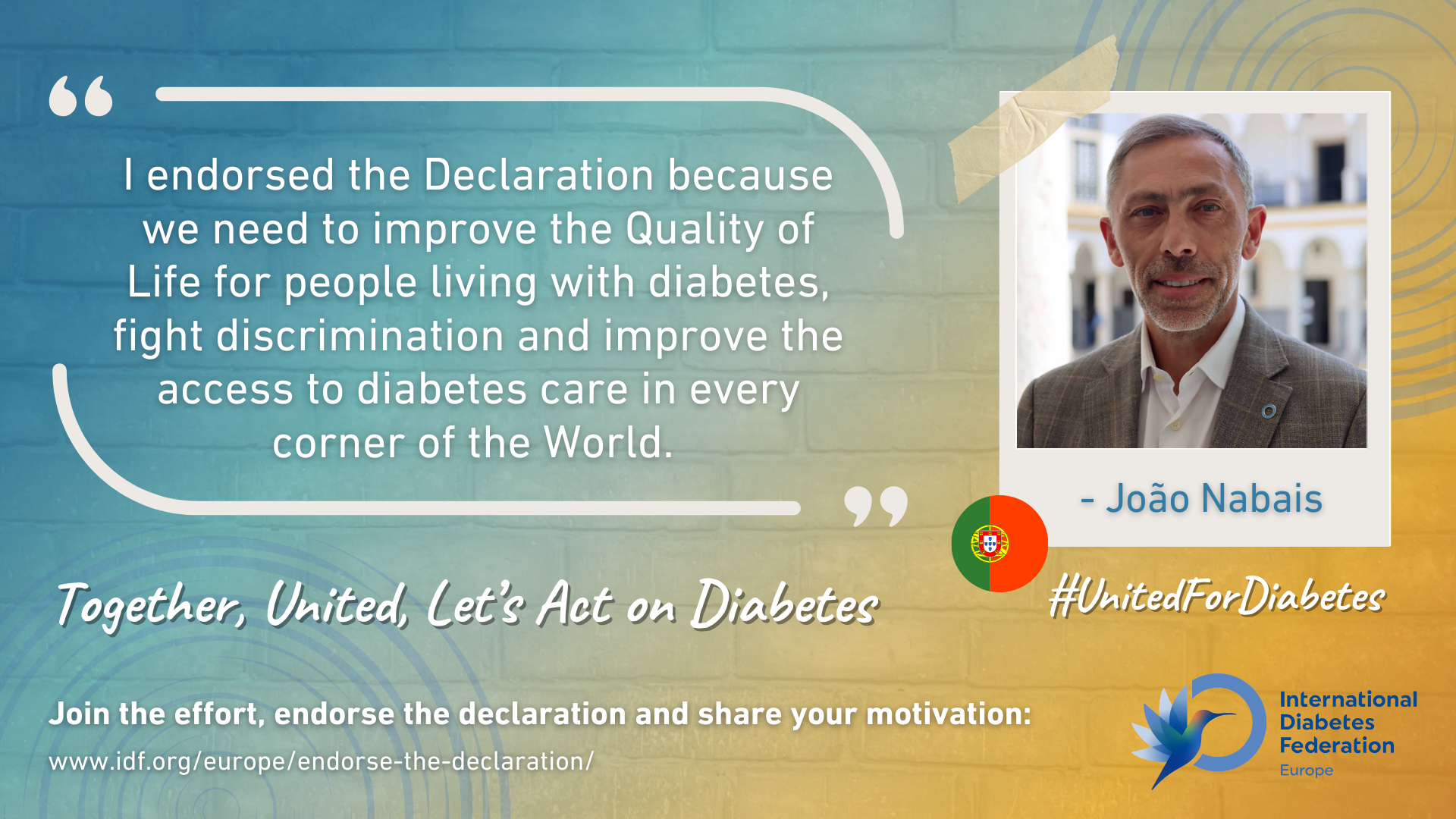 “

I endorsed the Declaration because we need to improve the Quality of Life for people living with diabetes, fight discrimination and improve the access to diabetes care in every corner of the World.

”

- João Nabais

Together, United, Let's Act on Diabetes

#UnitedForDiabetes

Join the effort, endorse the declaration and share your motivation:

www.idf.org/europe/endorse-the-declaration/

International Diabetes Federation
Europe